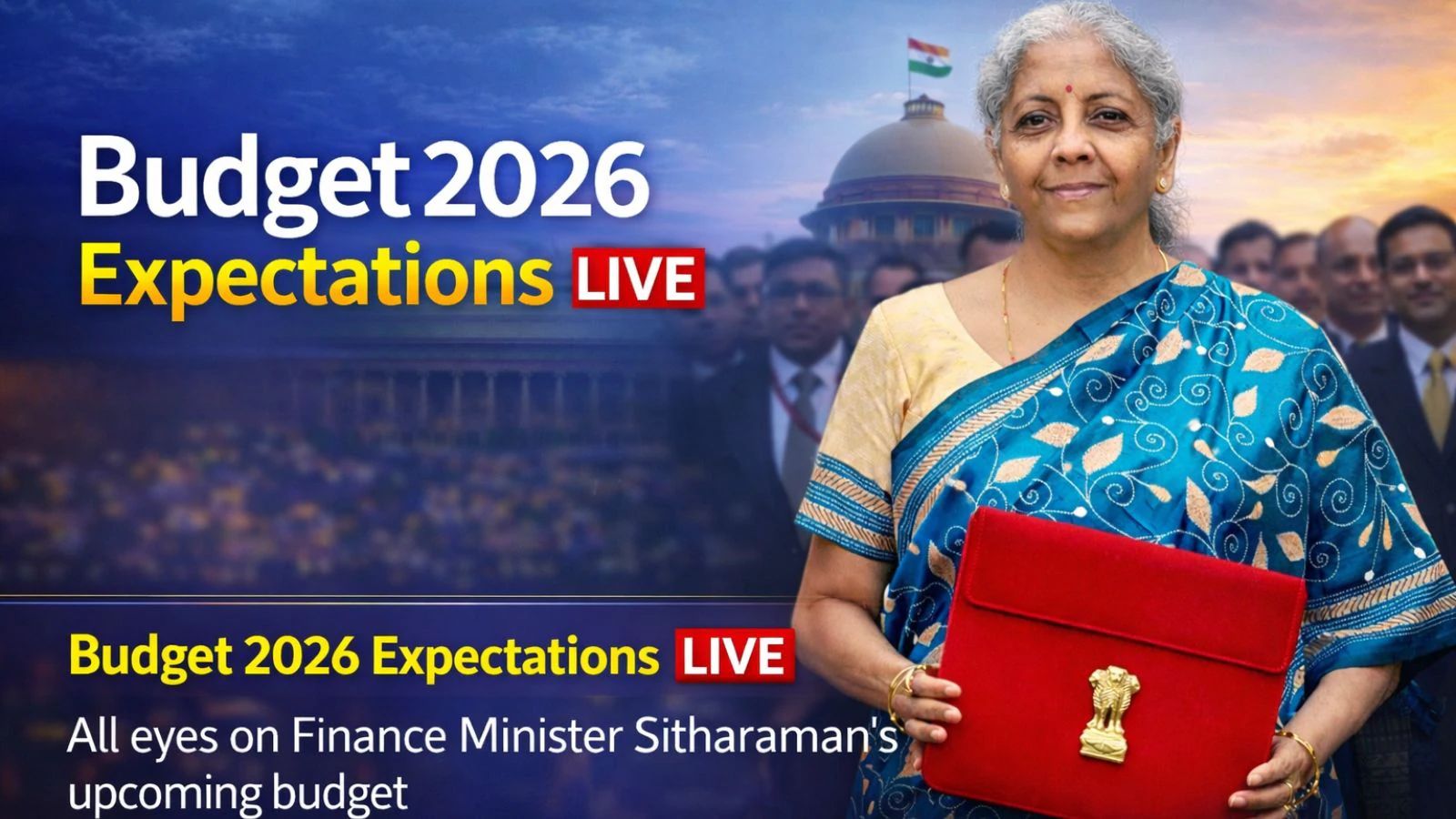 Budget 2026
Expectations LIVE

Budget 2026 Expectations LIVE

All eyes on Finance Minister Sitharaman's upcoming budget